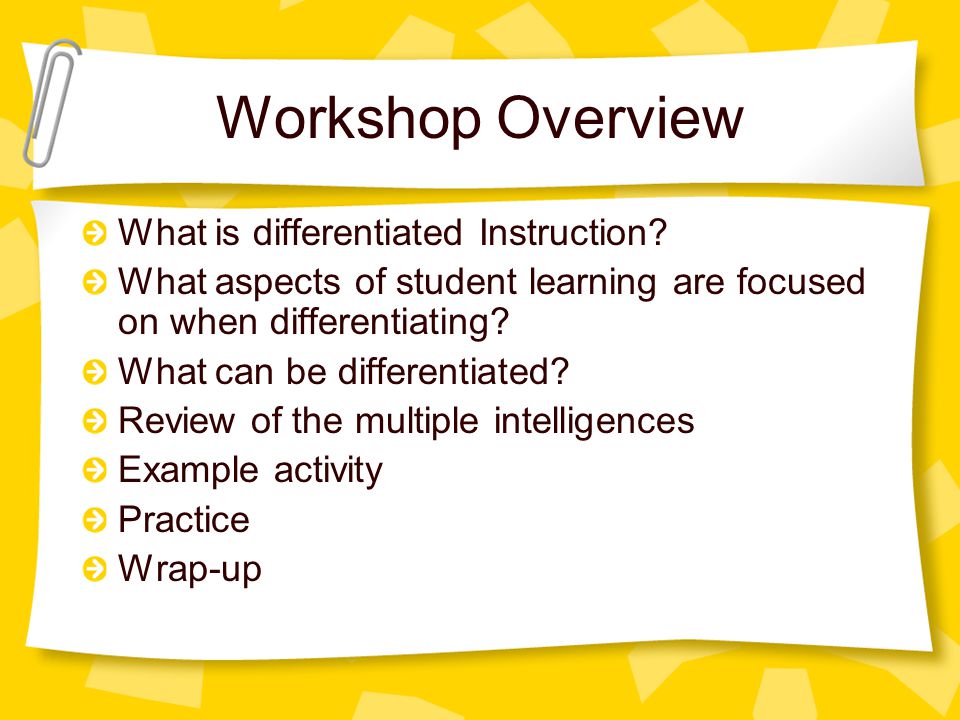 Workshop Overview

What is differentiated Instruction?
What aspects of student learning are focused on when differentiating?
What can be differentiated?
Review of the multiple intelligences
Example activity
Practice
Wrap-up